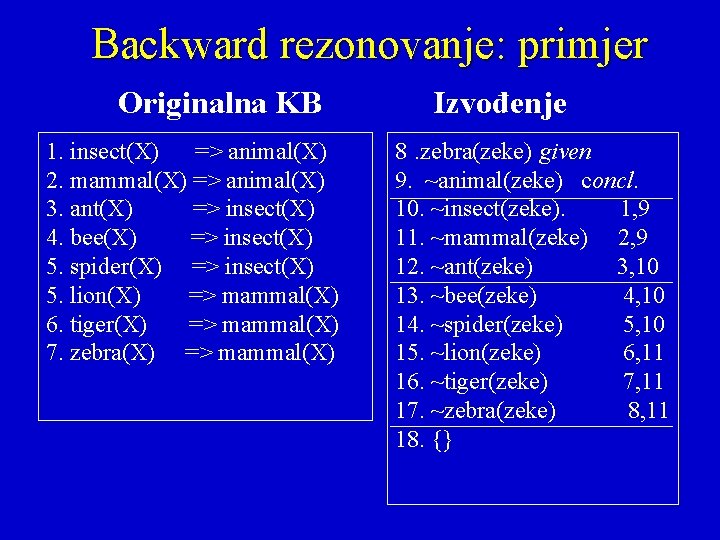 Backward rezonovanje: primjer

Originalna KB

1. insect(X) => animal(X)
2. mammal(X) => animal(X)
3. ant(X) => insect(X)
4. bee(X) => insect(X)
5. spider(X) => insect(X)
5. lion(X) => mammal(X)
6. tiger(X) => mammal(X)
7. zebra(X) => mammal(X)

Izvođenje

8 .zebra(zeke) given
9. ~animal(zeke) concl.
10. ~insect(zeke). 1,9
11. ~mammal(zeke) 2,9
12. ~ant(zeke) 3,10
13. ~bee(zeke) 4,10
14. ~spider(zeke) 5,10
15. ~lion(zeke) 6,11
16. ~tiger(zeke) 7,11
17. ~zebra(zeke) 8,11
18. {}